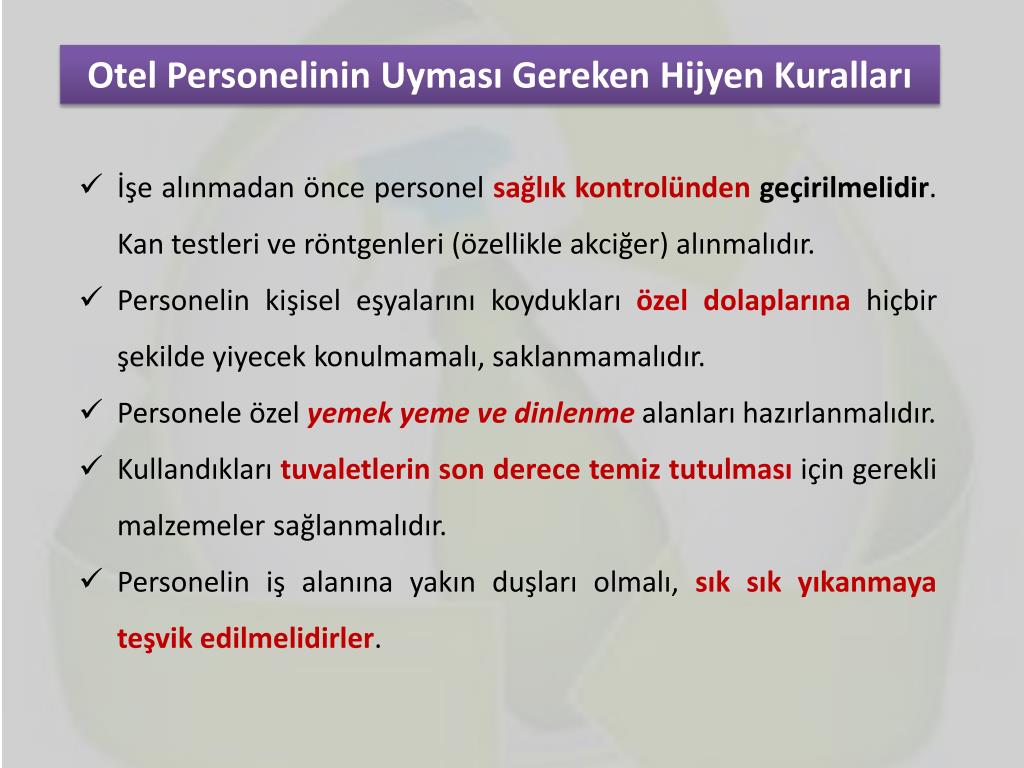 Otel Personelinin Uyması Gereken Hijyen Kuralları

✓ İşe alınmadan önce personel sağlık kontrolünden geçirilmelidir. Kan testleri ve röntgenleri (özellikle akciğer) alınmalıdır.

✓ Personelin kişisel eşyalarını koydukları özel dolaplarına hiçbir şekilde yiyecek konulmamalı, saklanmamalıdır.

✓ Personele özel yemek yeme ve dinlenme alanları hazırlanmalıdır.

✓ Kullandıkları tuvaletlerin son derece temiz tutulması için gerekli malzemeler sağlanmalıdır.

✓ Personelin iş alanına yakın duşları olmalı, sık sık yıkanmaya teşvik edilmelidirler.